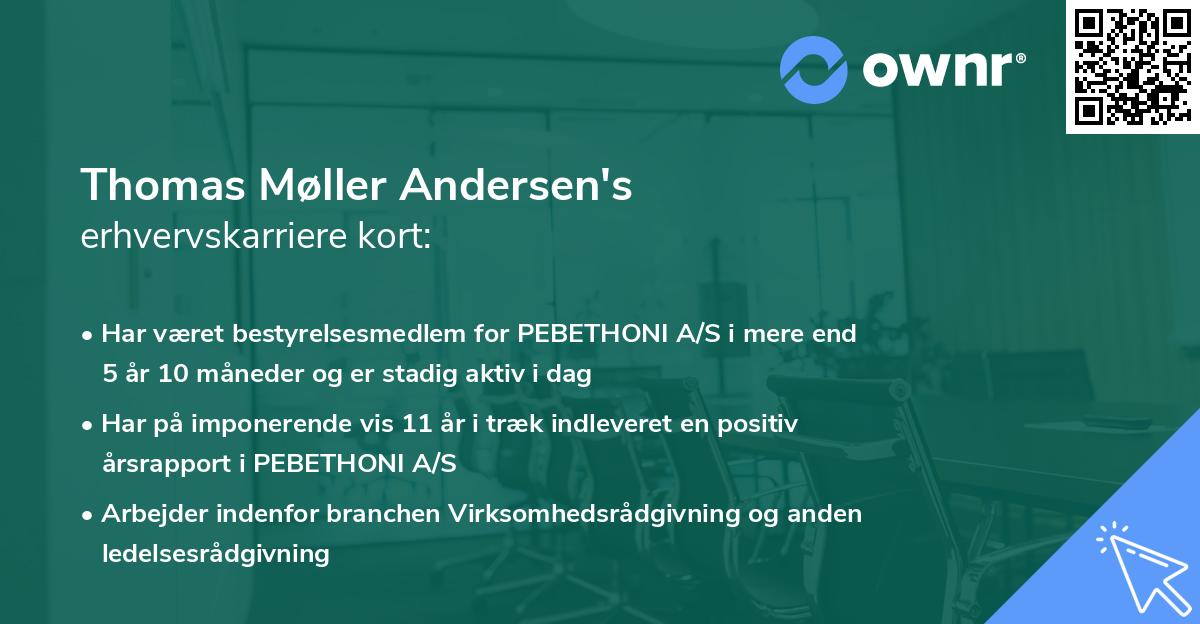 ownr®

Thomas Møller Andersen's
erhvervskarriere kort:

• Har været bestyrelsesmedlem for PEBETHONI A/S i mere end 5 år 10 måneder og er stadig aktiv i dag

• Har på imponerende vis 11 år i træk indleveret en positiv årsrapport i PEBETHONI A/S

• Arbejder indenfor branchen Virksomhedsrådgivning og anden ledelsesrådgivning